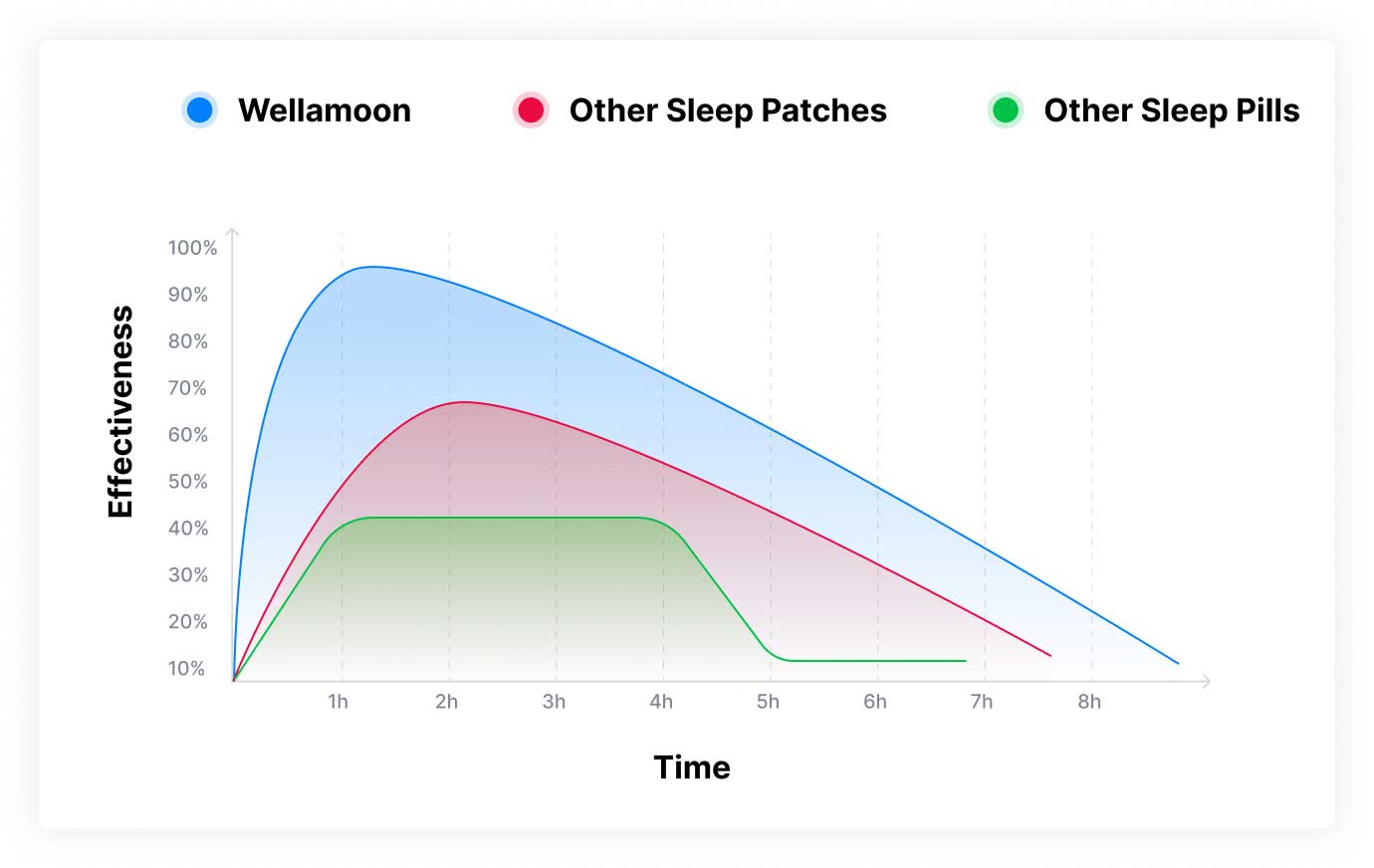 Wellamoon
Other Sleep Patches
Other Sleep Pills

Effectiveness

100%
90%
80%
70%
60%
50%
40%
30%
20%
10%

1h
2h
3h
4h
5h
6h
7h
8h

Time